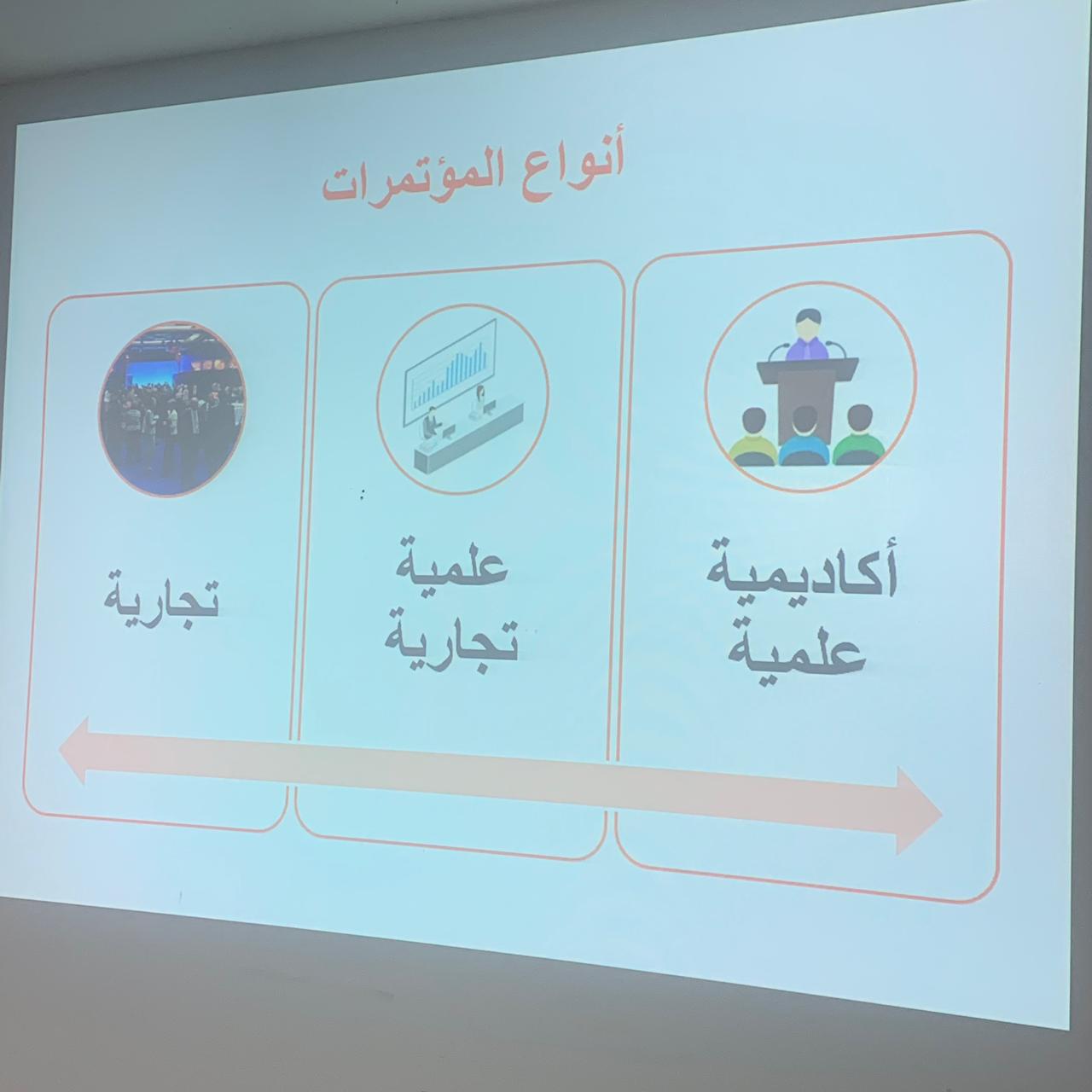 أنواع المؤتمرات

أكاديمية
علمية

علمية
تجارية

تجارية